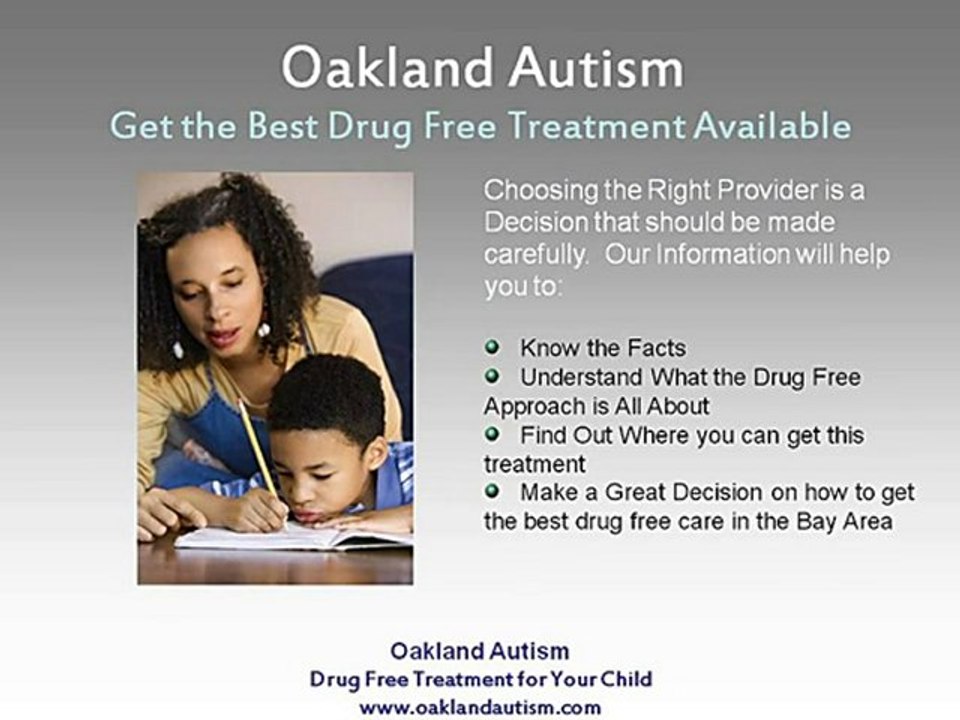 Oakland Autism
Get the Best Drug Free Treatment Available

Choosing the Right Provider is a Decision that should be made carefully. Our Information will help you to:

- Know the Facts
- Understand What the Drug Free Approach is All About
- Find Out Where you can get this treatment
- Make a Great Decision on how to get the best drug free care in the Bay Area

Oakland Autism
Drug Free Treatment for Your Child
www.oaklandautism.com